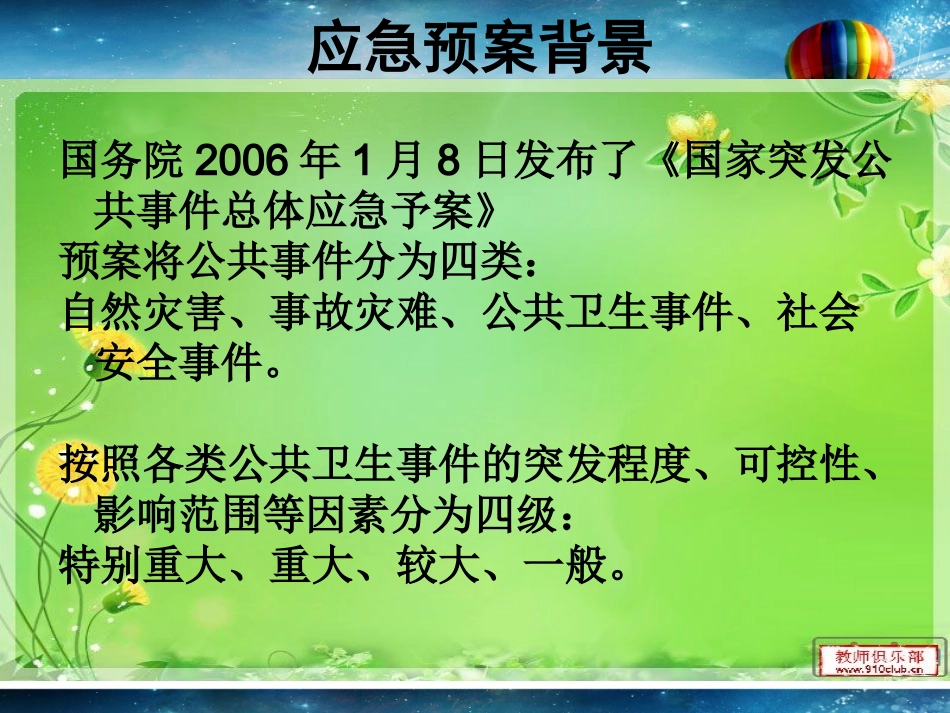 应急预案背景

国务院 2006 年 1 月 8 日发布了《国家突发公共事件总体应急予案》

预案将公共事件分为四类：

自然灾害、事故灾难、公共卫生事件、社会安全事件。

按照各类公共卫生事件的突发程度、可控性、影响范围等因素分为四级：

特别重大、重大、较大、一般。

教师俱乐部
www.910club.cn